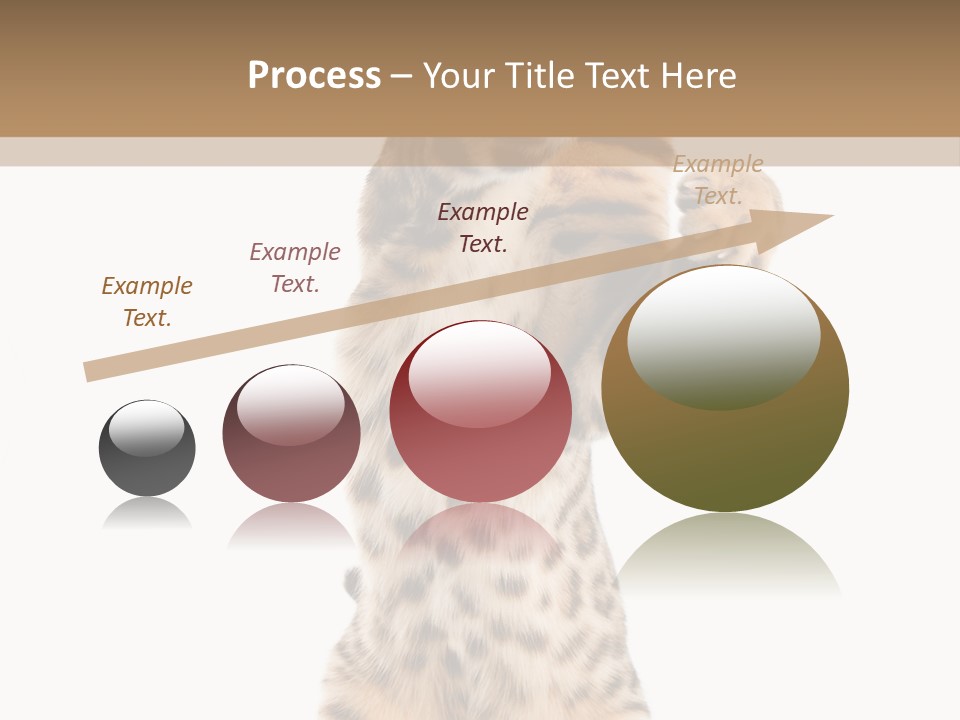 Process – Your Title Text Here

Example Text.

Example Text.

Example Text.

Example Text.